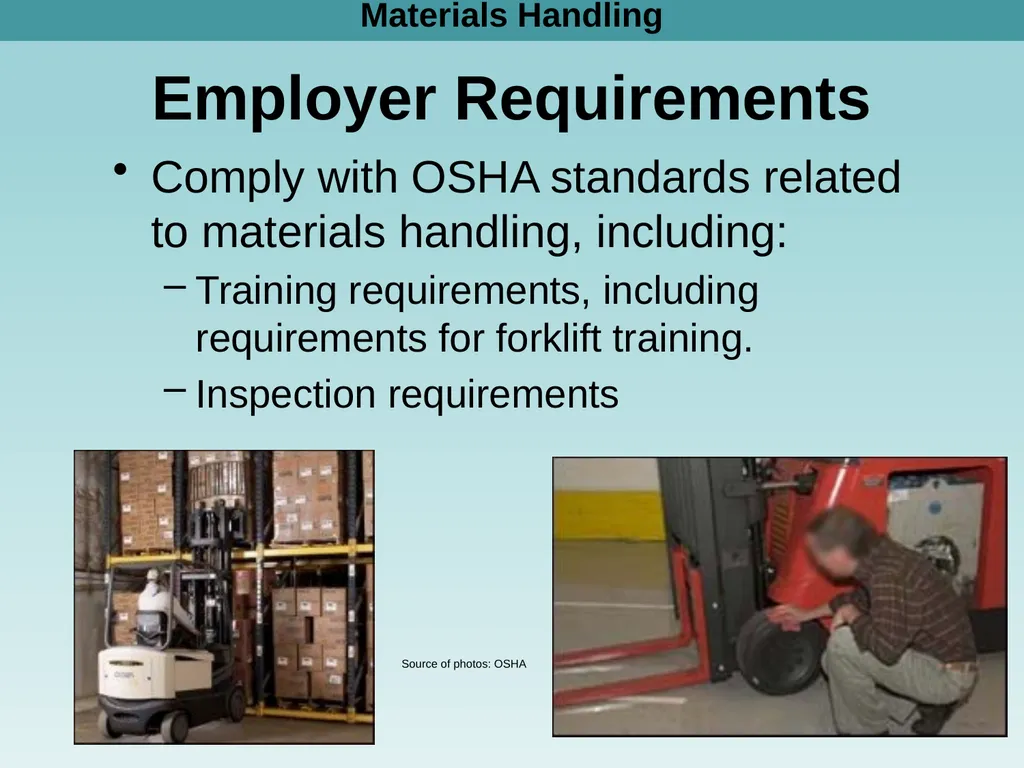 Materials Handling

Employer Requirements

• Comply with OSHA standards related to materials handling, including:

– Training requirements, including requirements for forklift training.

– Inspection requirements

Source of photos: OSHA